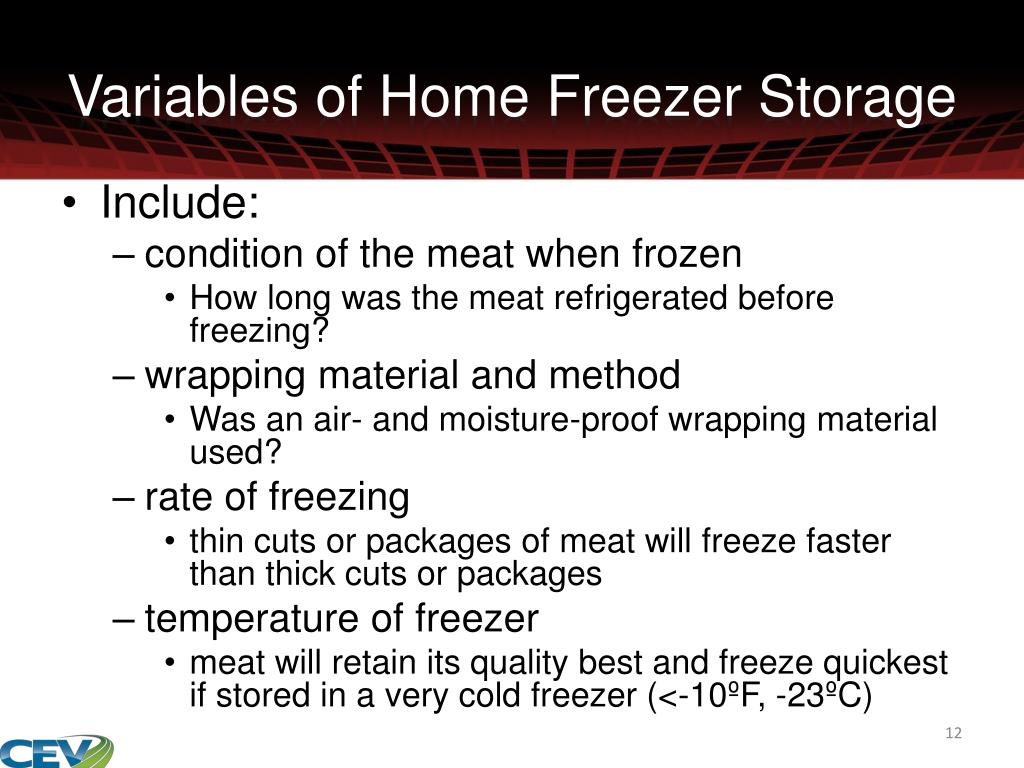 Variables of Home Freezer Storage

• Include:
– condition of the meat when frozen
• How long was the meat refrigerated before freezing?
– wrapping material and method
• Was an air- and moisture-proof wrapping material used?
– rate of freezing
• thin cuts or packages of meat will freeze faster than thick cuts or packages
– temperature of freezer
• meat will retain its quality best and freeze quickest if stored in a very cold freezer (<-10ºF, -23ºC)

12

CEV